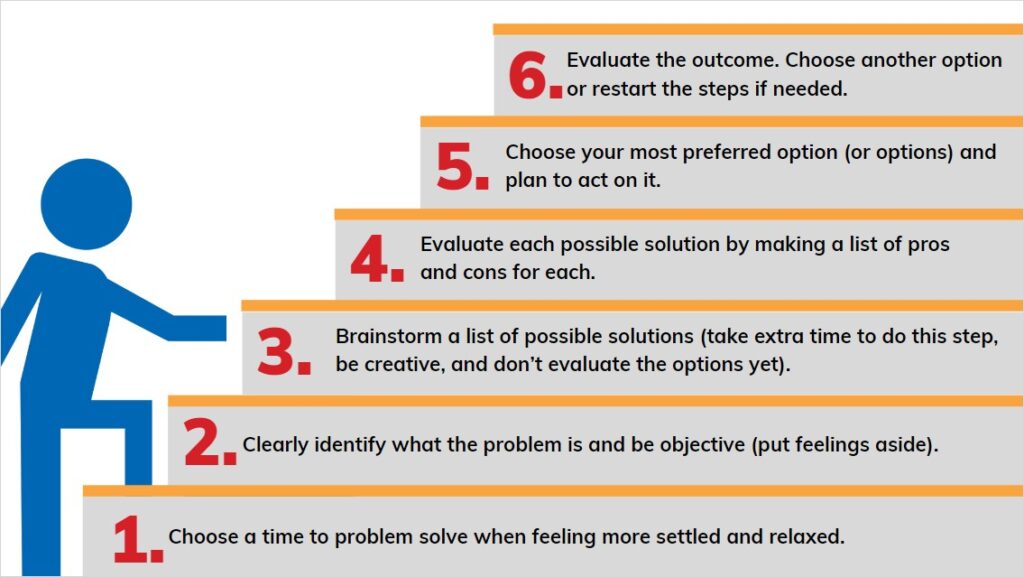 6. Evaluate the outcome. Choose another option or restart the steps if needed.

5. Choose your most preferred option (or options) and plan to act on it.

4. Evaluate each possible solution by making a list of pros and cons for each.

3. Brainstorm a list of possible solutions (take extra time to do this step, be creative, and don't evaluate the options yet).

2. Clearly identify what the problem is and be objective (put feelings aside).

1. Choose a time to problem solve when feeling more settled and relaxed.